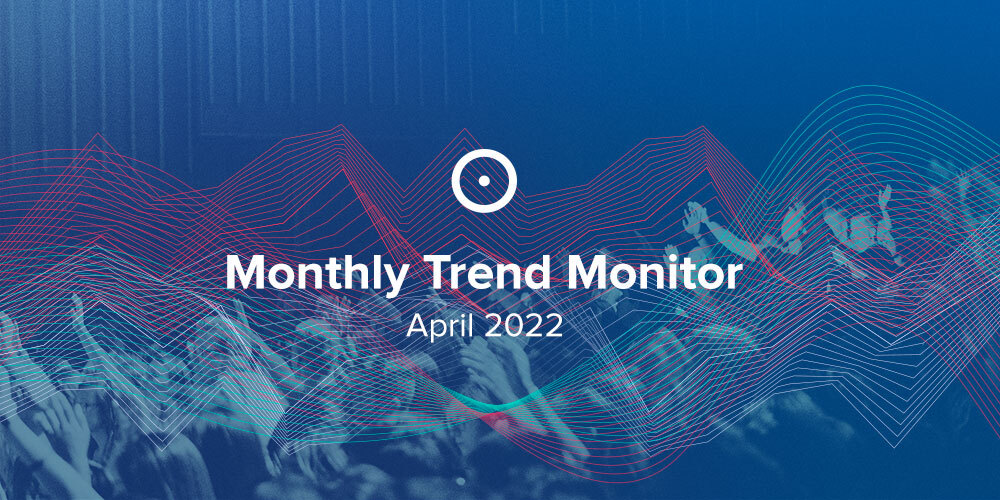 Monthly Trend Monitor

April 2022